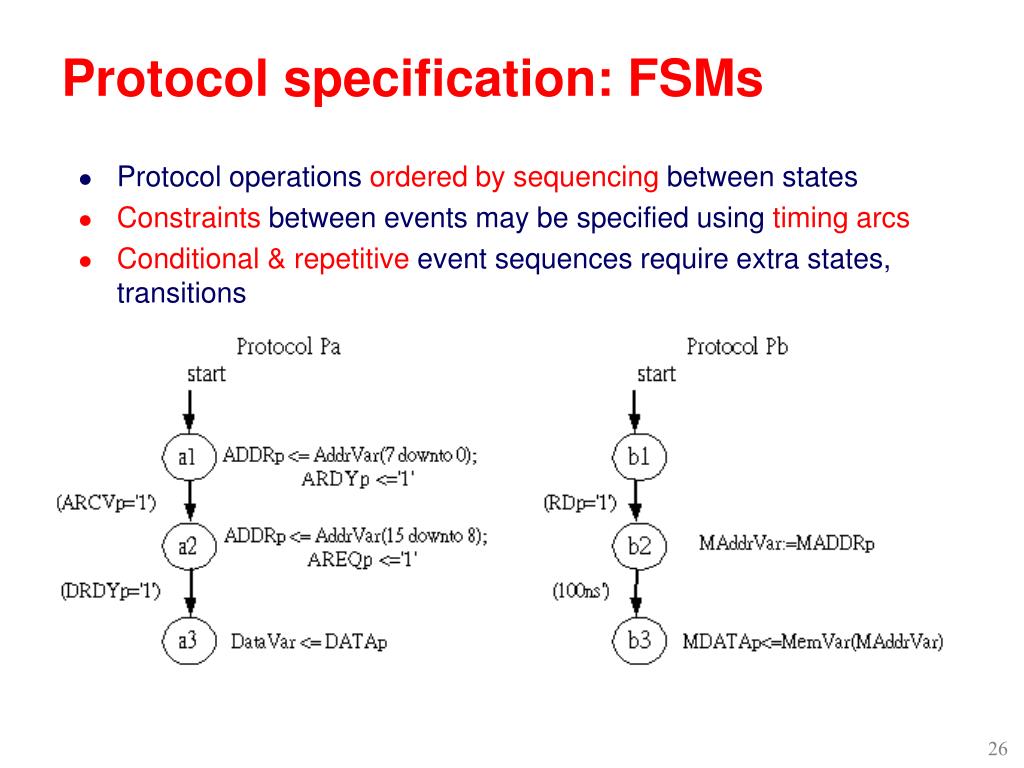 Protocol specification: FSMs

- Protocol operations ordered by sequencing between states
- Constraints between events may be specified using timing arcs
- Conditional & repetitive event sequences require extra states, transitions

Protocol Pa

start

a1 ADDRp <= AddrVar(7 downto 0); ARDYp <='1'

(ARCVp='1')

a2 ADDRp <= AddrVar(15 downto 8); AREQp <='1'

(DRDYp='1')

a3 DataVar <= DATAp

Protocol Pb

start

b1

(RDp='1')

b2 MAddrVar:=MADDRp

(100ns')

b3 MDATAp<=MemVar(MAddrVar)

26